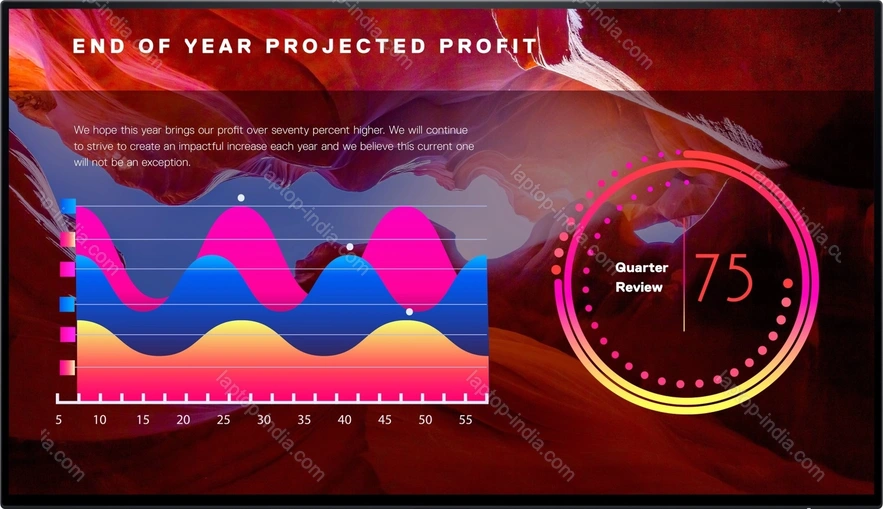 END OF YEAR PROJECTED PROFIT

We hope this year brings our profit over seventy percent higher. We will continue to strive to create an impactful increase each year and we believe this current one will not be an exception.

5 10 15 20 25 30 35 40 45 50 55

Quarter Review

75

laptop-india.com